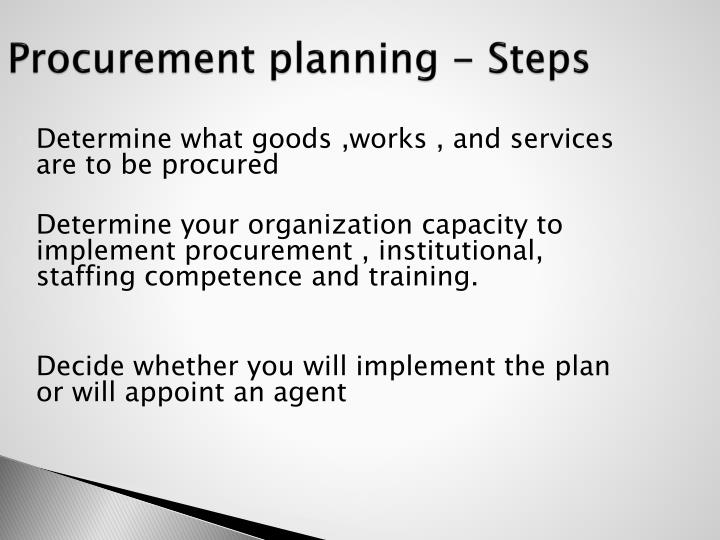 Procurement planning - Steps

Determine what goods ,works , and services are to be procured

Determine your organization capacity to implement procurement , institutional, staffing competence and training.

Decide whether you will implement the plan or will appoint an agent